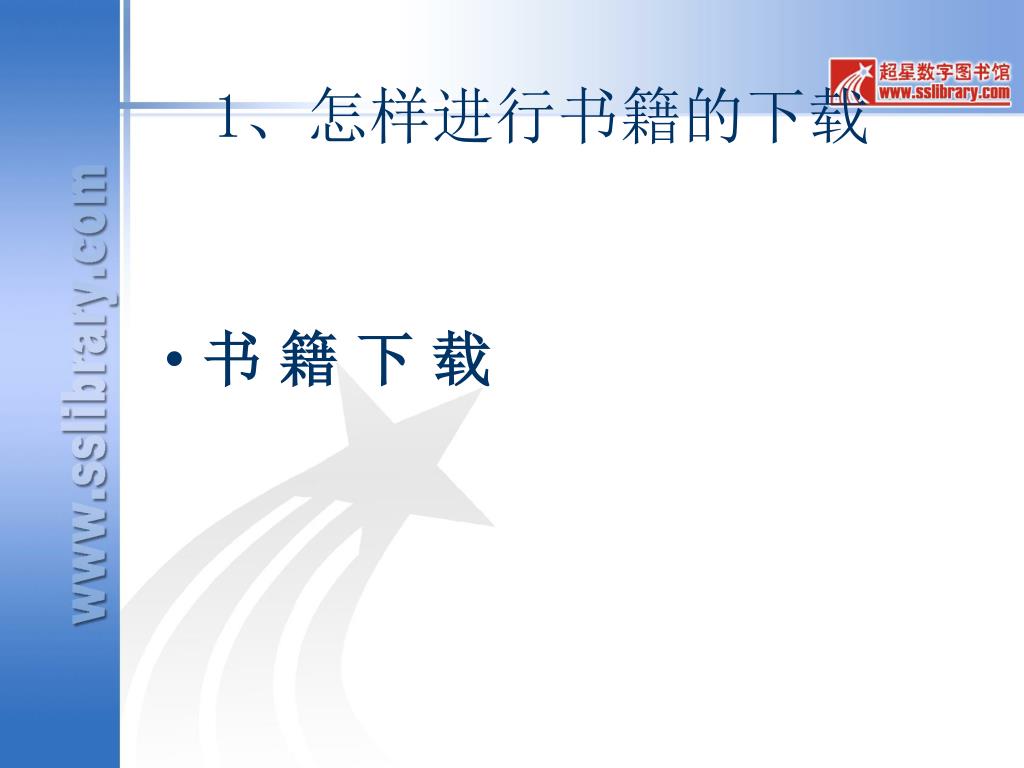 超星数字图书馆
www.sslibrary.com

1、怎样进行书籍的下载

www.sslibrary.com

• 书 籍 下 载